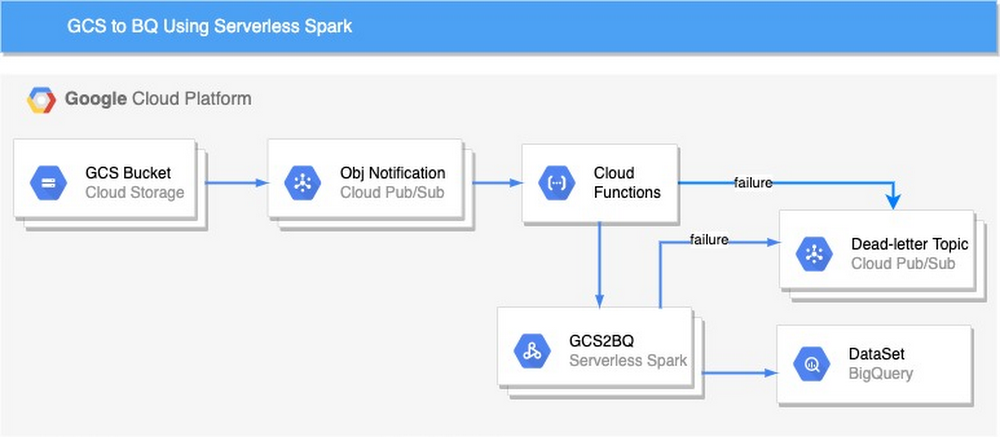 GCS to BQ Using Serverless Spark

Google Cloud Platform

GCS Bucket
Cloud Storage

Obj Notification
Cloud Pub/Sub

Cloud Functions

failure

failure

Dead-letter Topic
Cloud Pub/Sub

GCS2BQ
Serverless Spark

DataSet
BigQuery